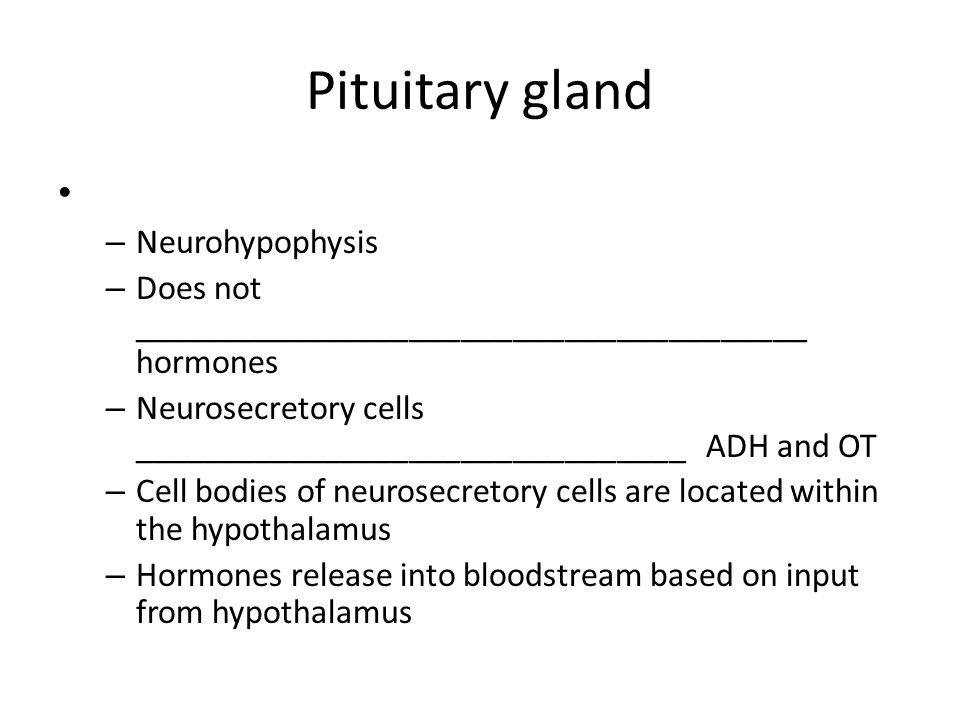 Pituitary gland

•

– Neurohypophysis
– Does not ________________________________________ hormones
– Neurosecretory cells _________________________________ ADH and OT
– Cell bodies of neurosecretory cells are located within the hypothalamus
– Hormones release into bloodstream based on input from hypothalamus